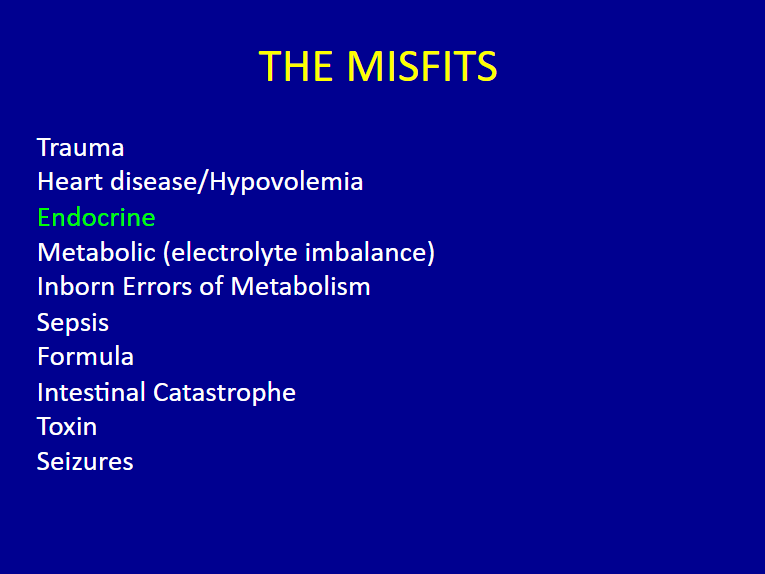 THE MISFITS

Trauma
Heart disease/Hypovolemia
Endocrine
Metabolic (electrolyte imbalance)
Inborn Errors of Metabolism
Sepsis
Formula
Intestinal Catastrophe
Toxin
Seizures